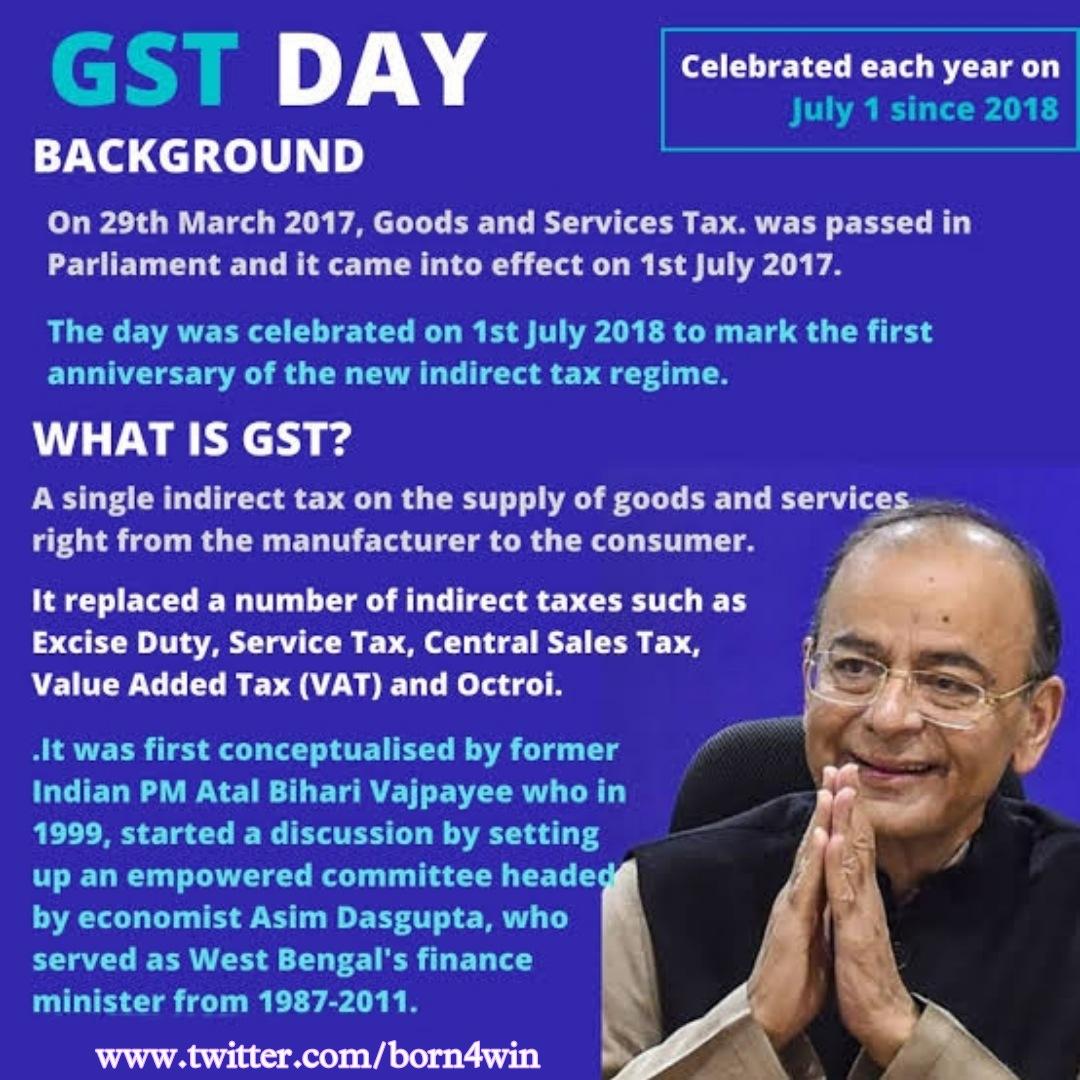 GST DAY

Celebrated each year on July 1 since 2018

BACKGROUND

On 29th March 2017, Goods and Services Tax. was passed in Parliament and it came into effect on 1st July 2017.

The day was celebrated on 1st July 2018 to mark the first anniversary of the new indirect tax regime.

WHAT IS GST?

A single indirect tax on the supply of goods and services right from the manufacturer to the consumer.

It replaced a number of indirect taxes such as Excise Duty, Service Tax, Central Sales Tax, Value Added Tax (VAT) and Octroi.

.It was first conceptualised by former Indian PM Atal Bihari Vajpayee who in 1999, started a discussion by setting up an empowered committee headed by economist Asim Dasgupta, who served as West Bengal's finance minister from 1987-2011.

www.twitter.com/born4win